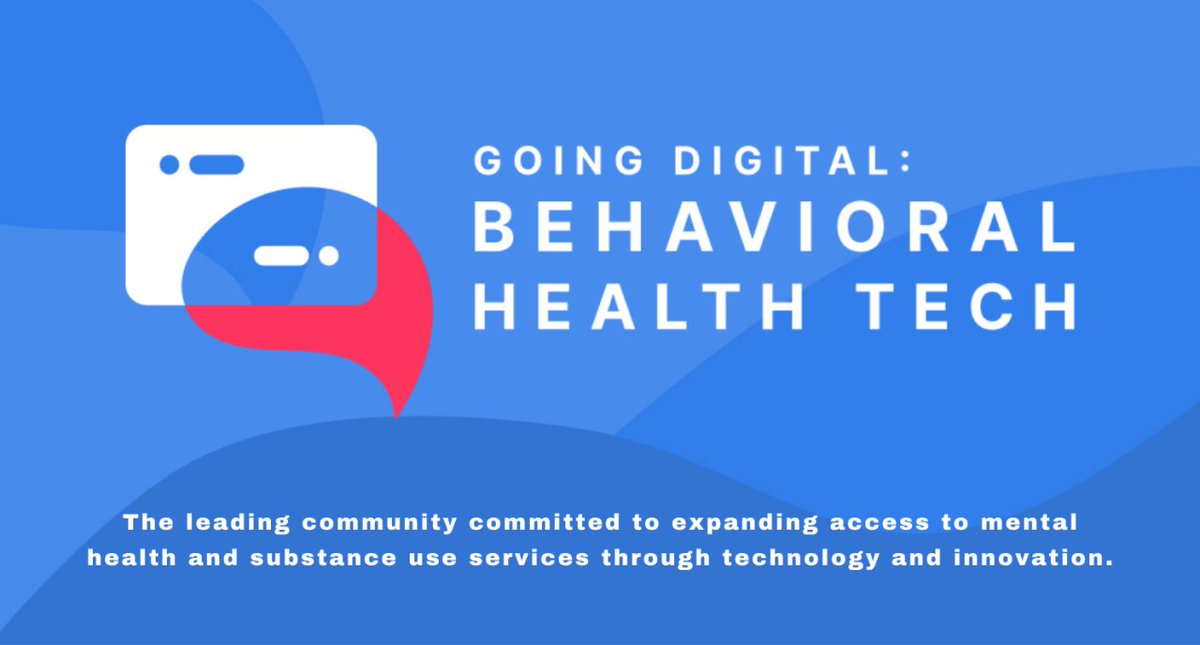 GOING DIGITAL:
BEHAVIORAL
HEALTH TECH

The leading community committed to expanding access to mental health and substance use services through technology and innovation.